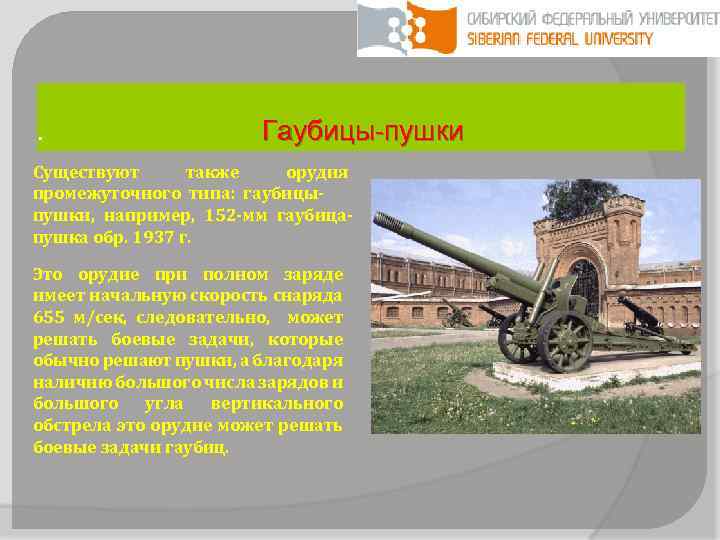 СИБИРСКИЙ ФЕДЕРАЛЬНЫЙ УНИВЕРСИТЕТ
SIBERIAN FEDERAL UNIVERSITY

.

Гаубицы-пушки

Существуют также орудия промежуточного типа: гаубицы-пушки, например, 152-мм гаубица-пушка обр. 1937 г.

Это орудие при полном заряде имеет начальную скорость снаряда 655 м/сек, следовательно, может решать боевые задачи, которые обычно решают пушки, а благодаря наличию большого числа зарядов и большого угла вертикального обстрела это орудие может решать боевые задачи гаубиц.